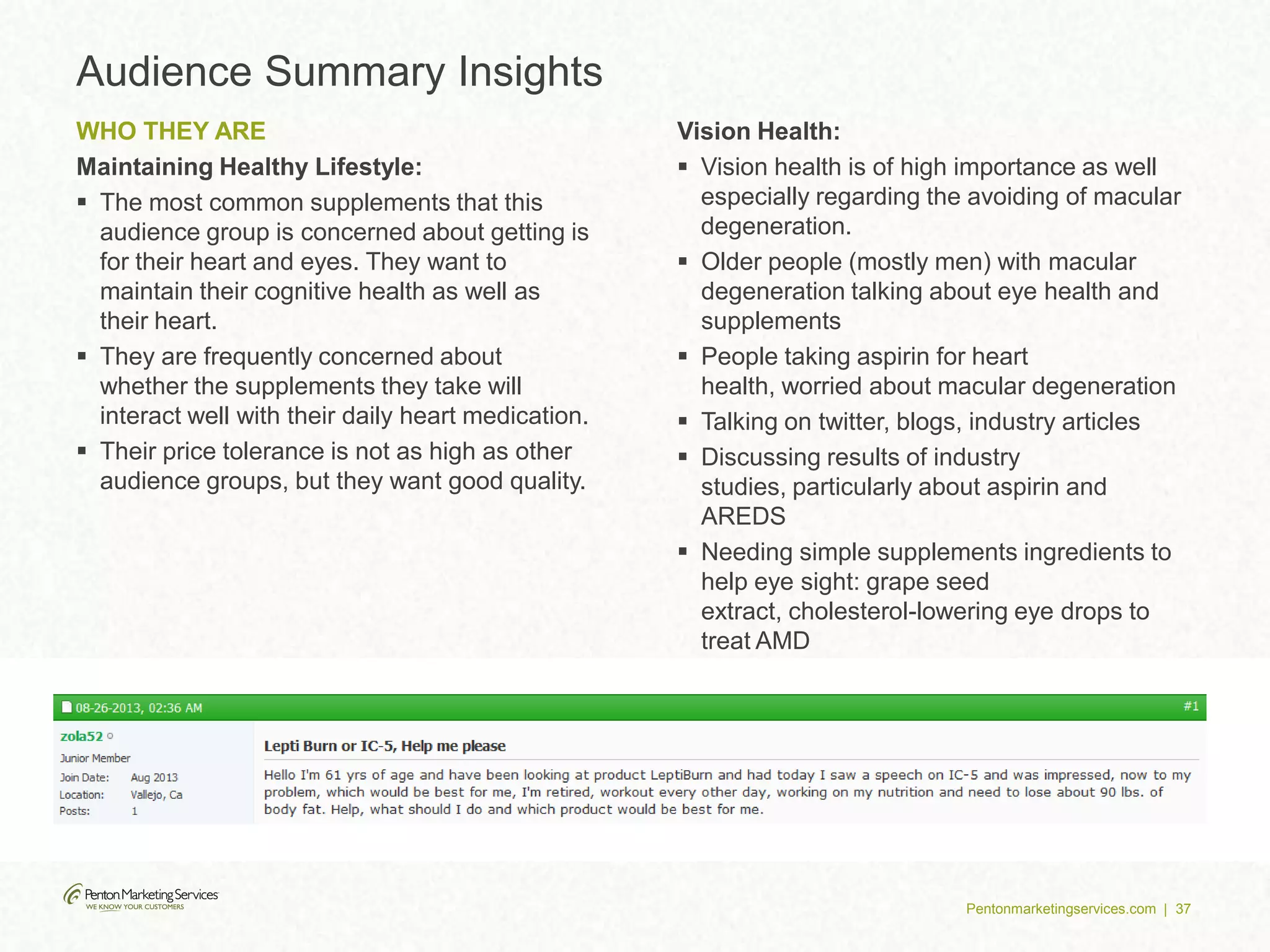 Audience Summary Insights

WHO THEY ARE

Maintaining Healthy Lifestyle:

▪ The most common supplements that this audience group is concerned about getting is for their heart and eyes. They want to maintain their cognitive health as well as their heart.

▪ They are frequently concerned about whether the supplements they take will interact well with their daily heart medication.

▪ Their price tolerance is not as high as other audience groups, but they want good quality.

Vision Health:

▪ Vision health is of high importance as well especially regarding the avoiding of macular degeneration.

▪ Older people (mostly men) with macular degeneration talking about eye health and supplements

▪ People taking aspirin for heart health, worried about macular degeneration

▪ Talking on twitter, blogs, industry articles

▪ Discussing results of industry studies, particularly about aspirin and AREDS

▪ Needing simple supplements ingredients to help eye sight: grape seed extract, cholesterol-lowering eye drops to treat AMD

08-26-2013, 02:36 AM #1

zola52

Junior Member

Join Date: Aug 2013

Location: Vallejo, Ca

Posts: 1

Lepti Burn or IC-5, Help me please

Hello I'm 61 yrs of age and have been looking at product LeptiBurn and had today I saw a speech on IC-5 and was impressed, now to my problem, which would be best for me, I'm retired, workout every other day, working on my nutrition and need to lose about 90 lbs. of body fat. Help, what should I do and which product would be best for me.

Penton Marketing Services
WE KNOW YOUR CUSTOMERS

Pentonmarketingservices.com | 37